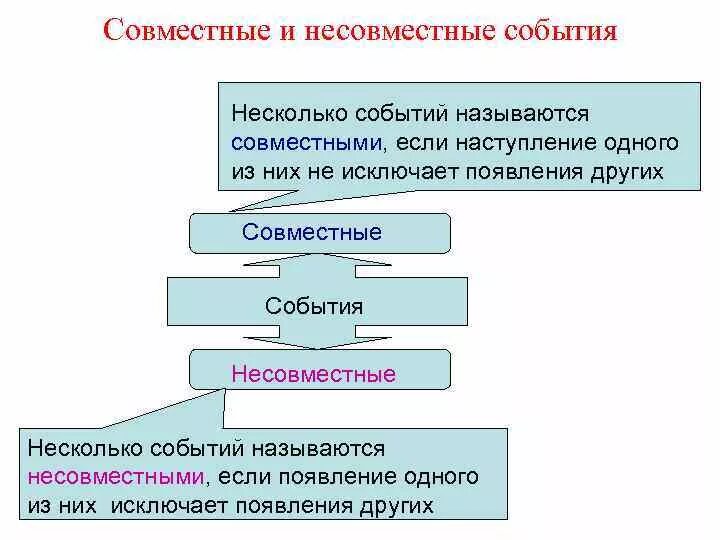 Совместные и несовместные события

Несколько событий называются совместными, если наступление одного из них не исключает появления других

Совместные

События

Несовместные

Несколько событий называются несовместными, если появление одного из них исключает появления других